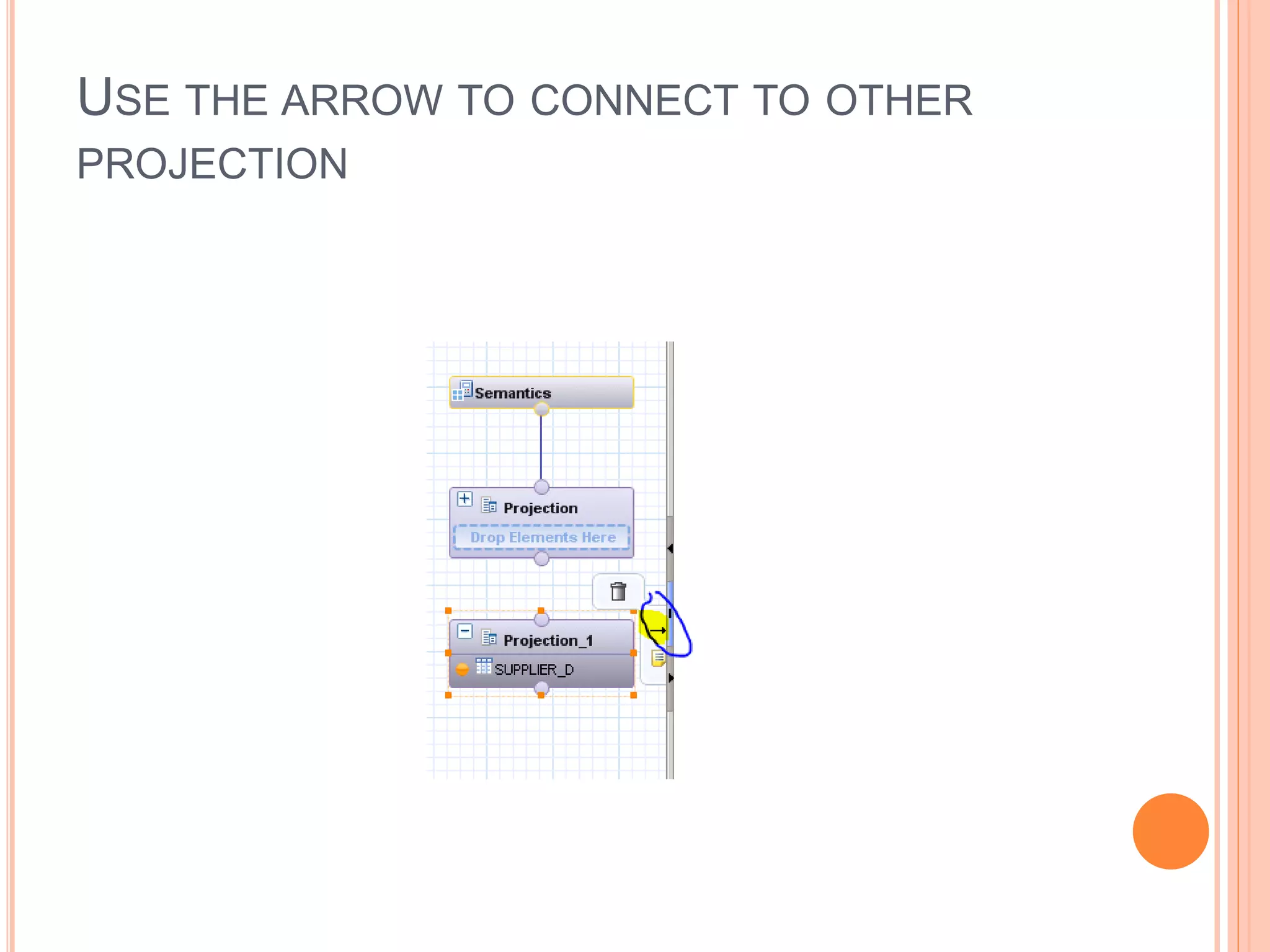 USE THE ARROW TO CONNECT TO OTHER PROJECTION

Semantics

Projection

Drop Elements Here

Projection_1

SUPPLIER_D